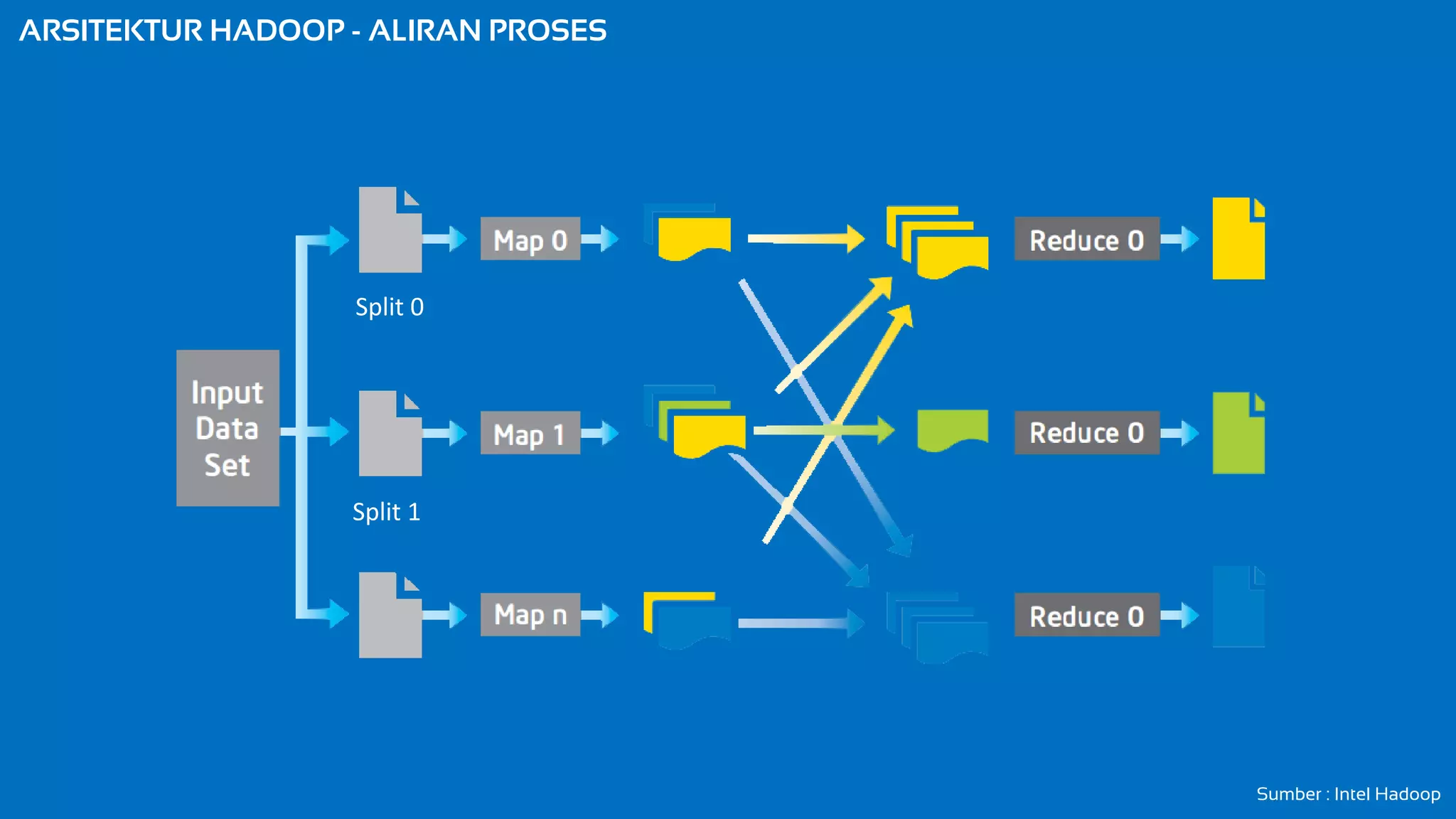 ARSITEKTUR HADOOP - ALIRAN PROSES

Input Data Set

Split 0

Map 0

Reduce 0

Split 1

Map 1

Reduce 0

Map n

Reduce 0

Sumber : Intel Hadoop